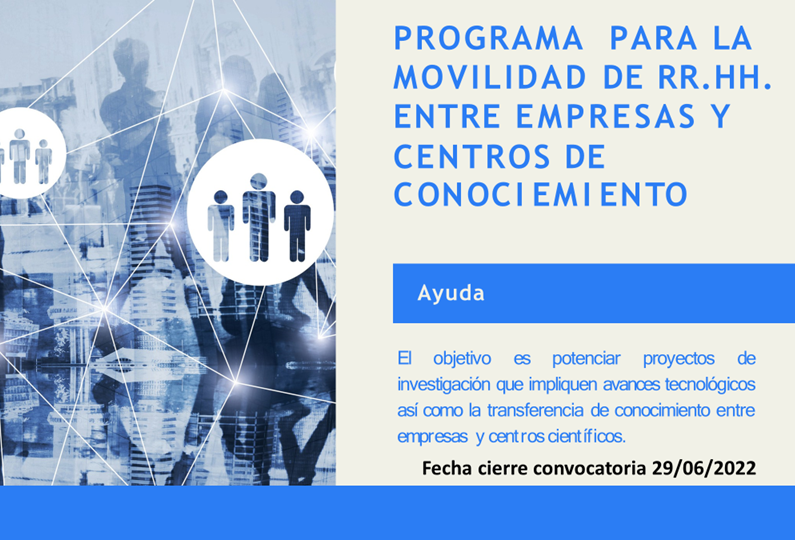 PROGRAMA PARA LA MOVILIDAD DE RR.HH. ENTRE EMPRESAS Y CENTROS DE CONOCIEMIENTO

Ayuda

El objetivo es potenciar proyectos de investigación que impliquen avances tecnológicos así como la transferencia de conocimiento entre empresas y centros científicos.

Fecha cierre convocatoria 29/06/2022